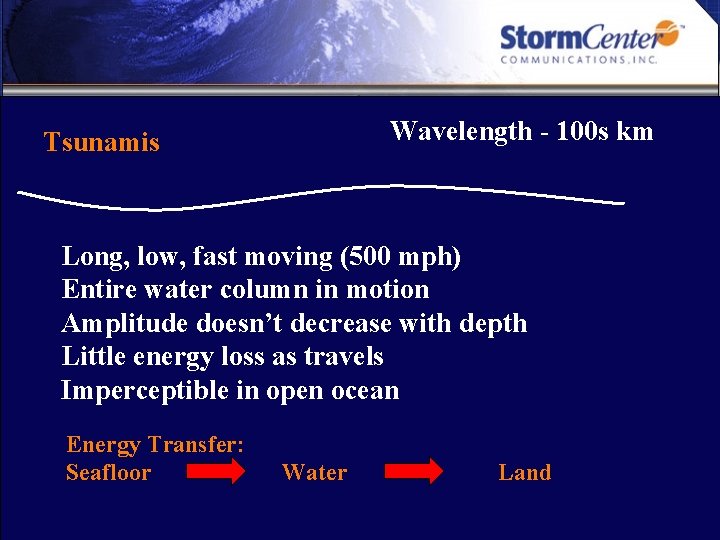 StormCenter™
COMMUNICATIONS, INC.

Tsunamis

Wavelength - 100s km

Long, low, fast moving (500 mph)
Entire water column in motion
Amplitude doesn't decrease with depth
Little energy loss as travels
Imperceptible in open ocean

Energy Transfer:
Seafloor Water Land